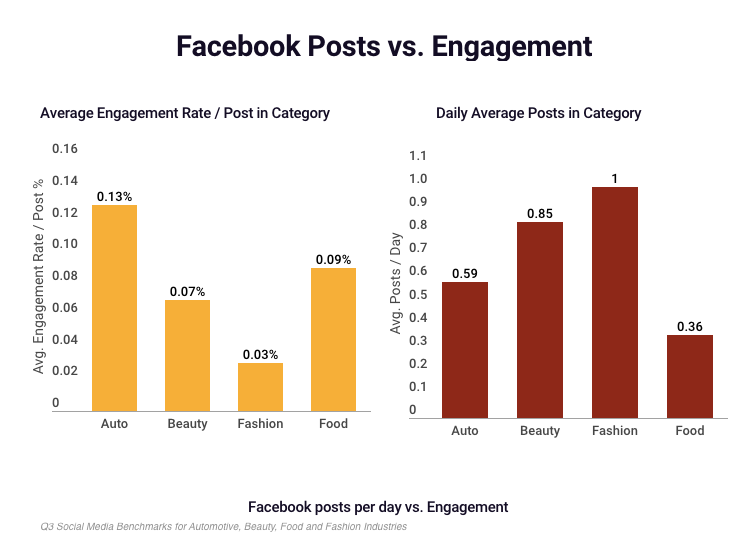 Facebook Posts vs. Engagement

Average Engagement Rate / Post in Category

Avg. Engagement Rate / Post %

0.16
0.14
0.12
0.10
0.08
0.06
0.04
0.02
0

0.13%
0.07%
0.03%
0.09%

Auto
Beauty
Fashion
Food

Daily Average Posts in Category

Avg. Posts / Day

1.1
1.0
0.9
0.8
0.7
0.6
0.5
0.4
0.3
0.2
0.1
0

0.59
0.85
1
0.36

Auto
Beauty
Fashion
Food

Facebook posts per day vs. Engagement

Q3 Social Media Benchmarks for Automotive, Beauty, Food and Fashion Industries